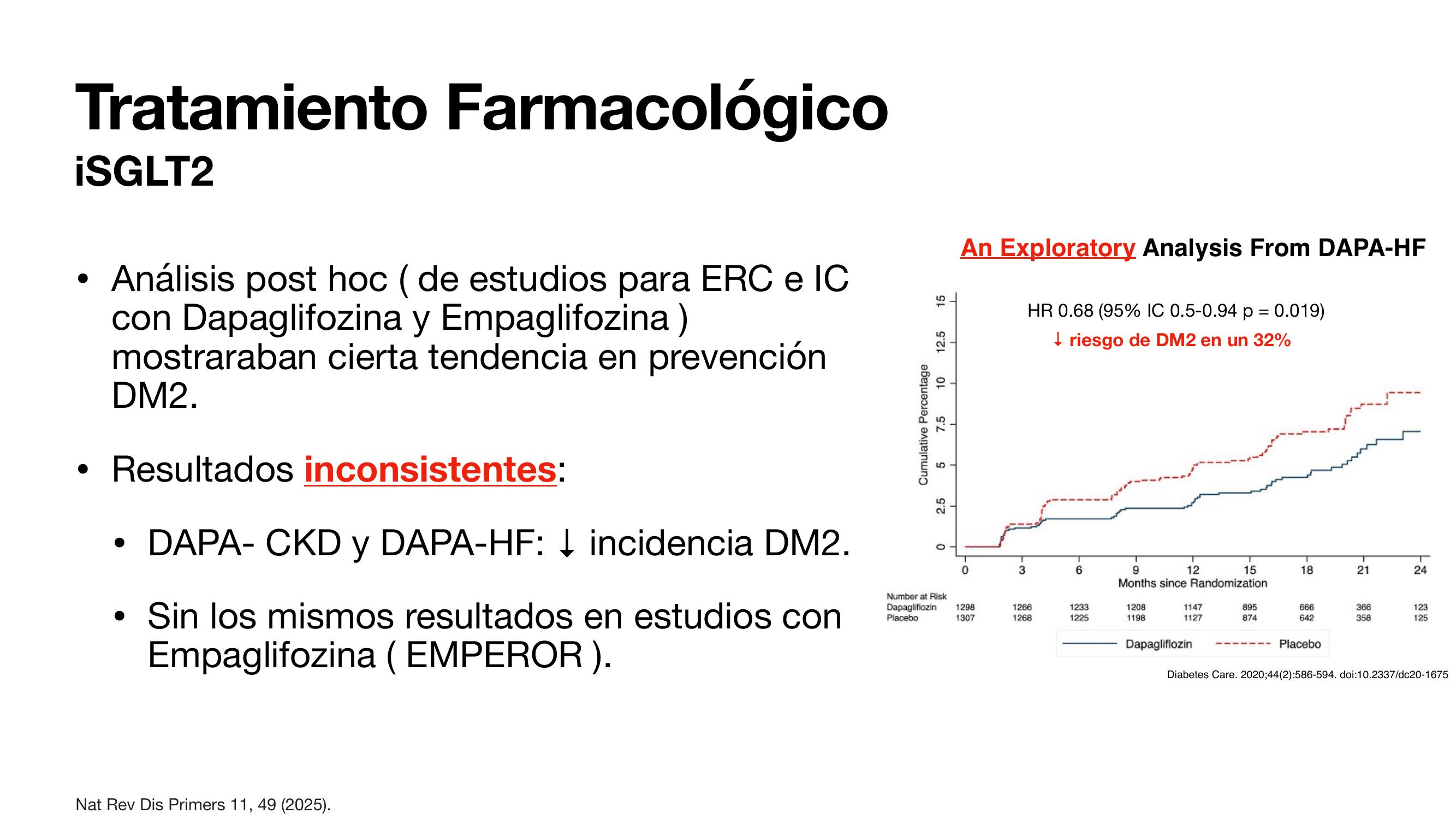 Tratamiento Farmacológico
iSGLT2

• Análisis post hoc ( de estudios para ERC e IC con Dapaglifozina y Empaglifozina ) mostraraban cierta tendencia en prevención DM2.

• Resultados inconsistentes:

• DAPA- CKD y DAPA-HF: ↓ incidencia DM2.

• Sin los mismos resultados en estudios con Empaglifozina ( EMPEROR ).

An Exploratory Analysis From DAPA-HF

HR 0.68 (95% IC 0.5-0.94 p = 0.019)
↓ riesgo de DM2 en un 32%

Cumulative Percentage
0
2.5
5
7.5
10
12.5
15

0 3 6 9 12 15 18 21 24
Months since Randomization

| Number at Risk | | | | | | | | | |
|---|---|---|---|---|---|---|---|---|---|
| Dapagliflozin | 1298 | 1266 | 1233 | 1208 | 1147 | 895 | 666 | 366 | 123 |
| Placebo | 1307 | 1268 | 1225 | 1198 | 1127 | 874 | 642 | 358 | 125 |

Dapagliflozin Placebo

Diabetes Care. 2020;44(2):586-594. doi:10.2337/dc20-1675

Nat Rev Dis Primers 11, 49 (2025).